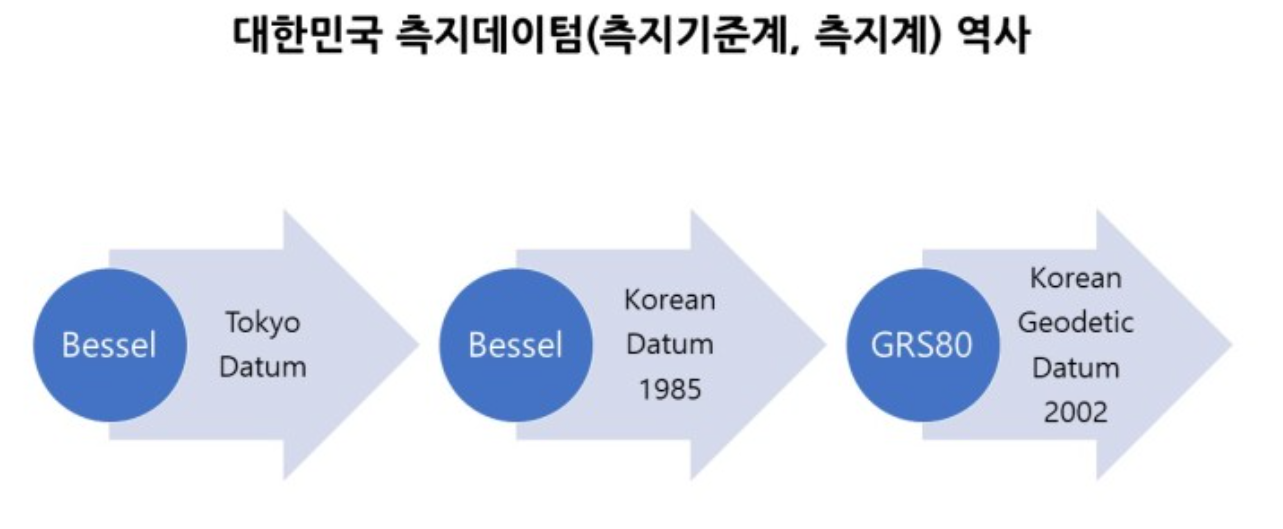 대한민국 측지데이텀(측지기준계, 측지계) 역사

Bessel

Tokyo Datum

Bessel

Korean Datum 1985

GRS80

Korean Geodetic Datum 2002